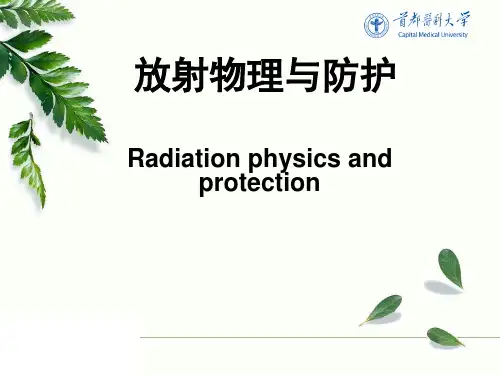 首都医科大学
Capital Medical University

放射物理与防护

Radiation physics and protection